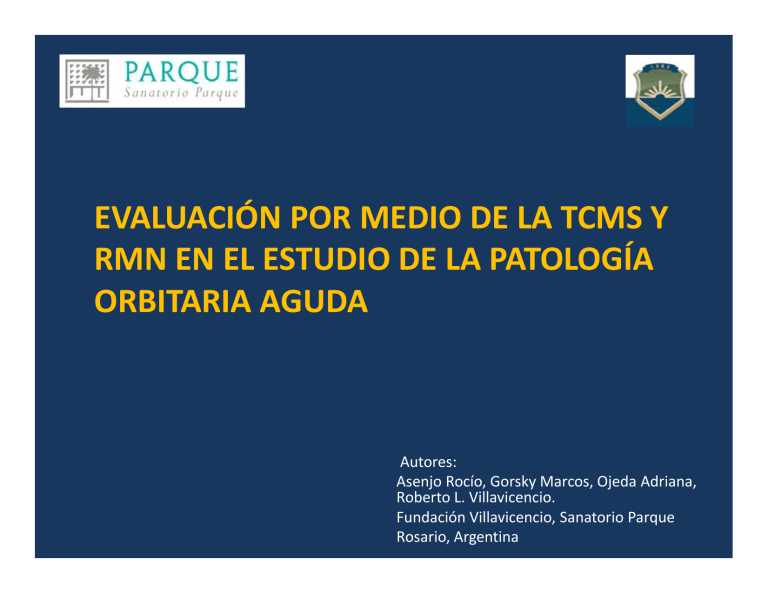 PARQUE
Sanatorio Parque

EVALUACIÓN POR MEDIO DE LA TCMS Y RMN EN EL ESTUDIO DE LA PATOLOGÍA ORBITARIA AGUDA

Autores:
Asenjo Rocío, Gorsky Marcos, Ojeda Adriana, Roberto L. Villavicencio.
Fundación Villavicencio, Sanatorio Parque
Rosario, Argentina